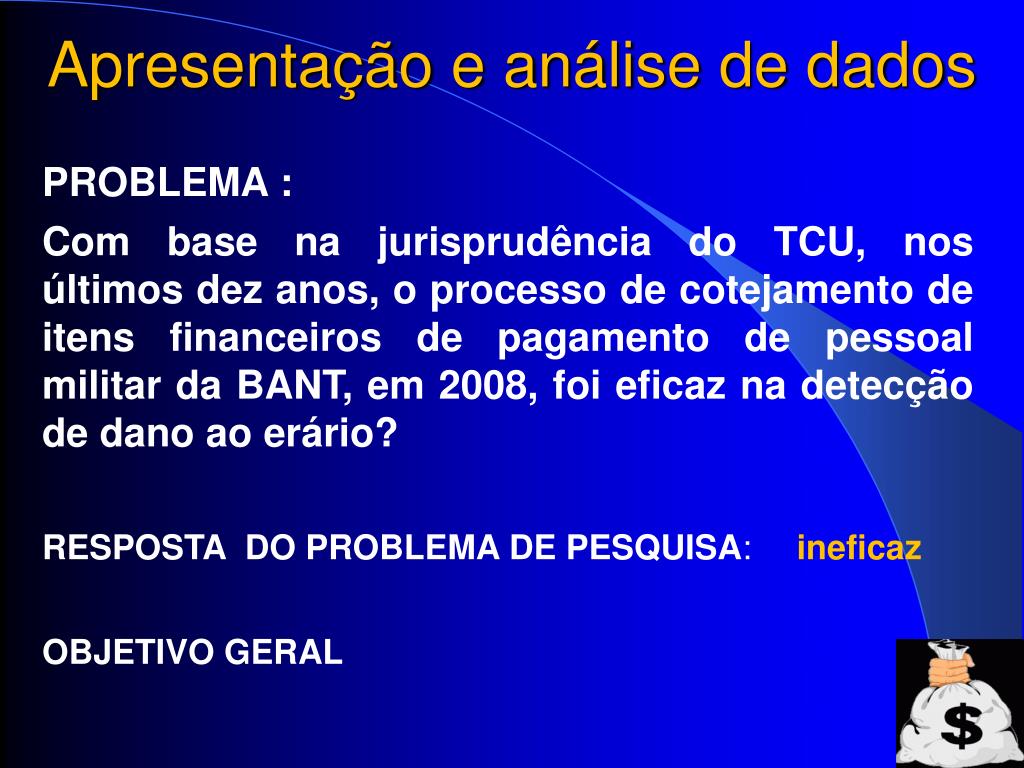 Apresentação e análise de dados

PROBLEMA :

Com base na jurisprudência do TCU, nos últimos dez anos, o processo de cotejamento de itens financeiros de pagamento de pessoal militar da BANT, em 2008, foi eficaz na detecção de dano ao erário?

RESPOSTA DO PROBLEMA DE PESQUISA: ineficaz

OBJETIVO GERAL

$